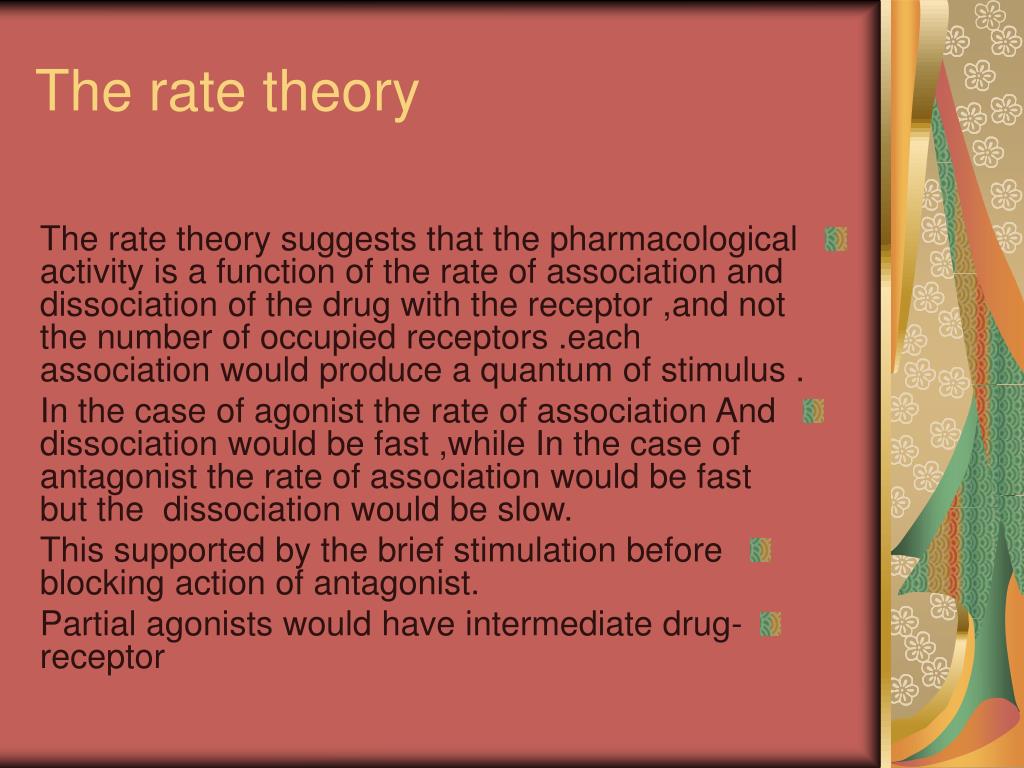 The rate theory

The rate theory suggests that the pharmacological activity is a function of the rate of association and dissociation of the drug with the receptor ,and not the number of occupied receptors .each association would produce a quantum of stimulus .

In the case of agonist the rate of association And dissociation would be fast ,while In the case of antagonist the rate of association would be fast but the dissociation would be slow.

This supported by the brief stimulation before blocking action of antagonist.

Partial agonists would have intermediate drug-receptor